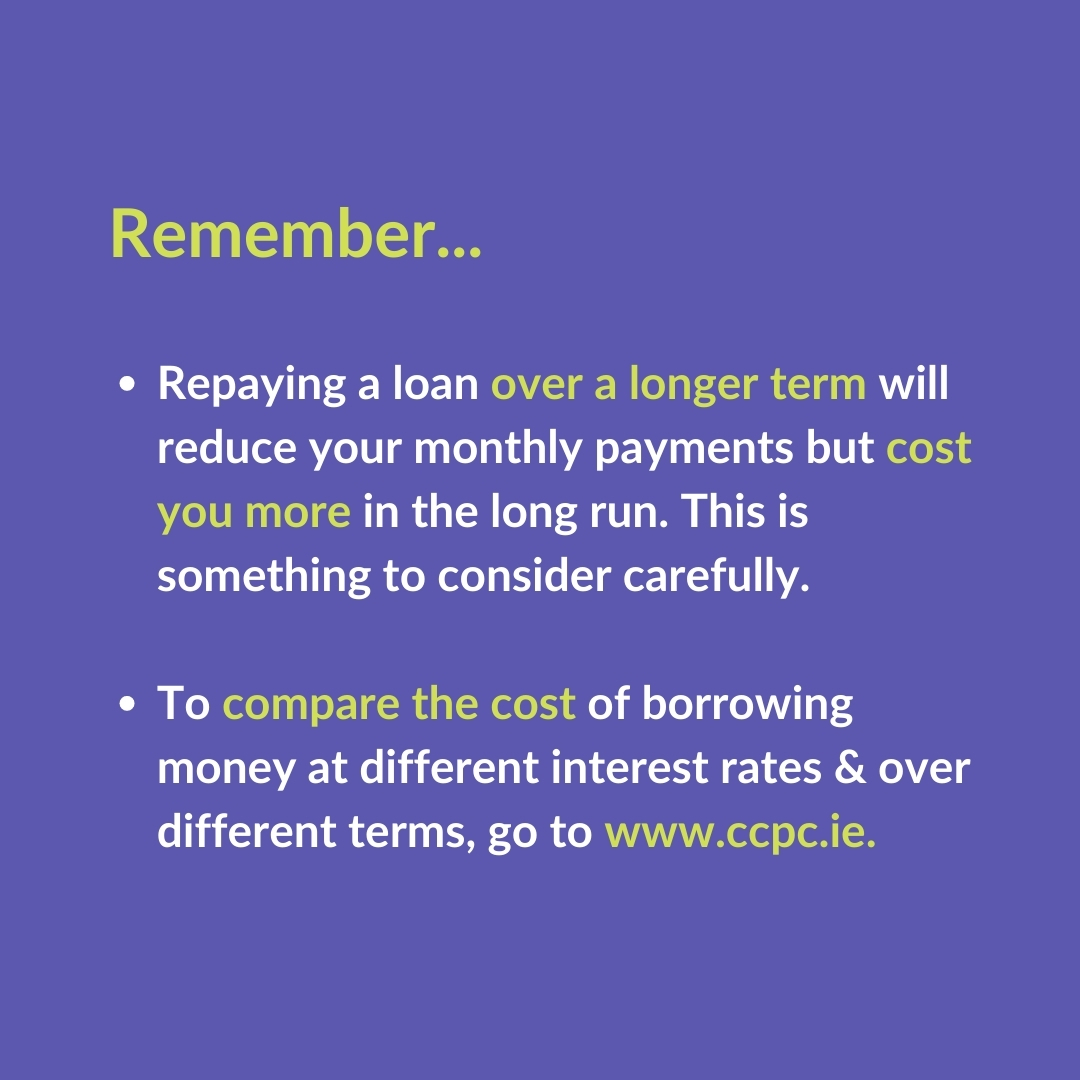 Remember...

• Repaying a loan over a longer term will reduce your monthly payments but cost you more in the long run. This is something to consider carefully.

• To compare the cost of borrowing money at different interest rates & over different terms, go to www.ccpc.ie.